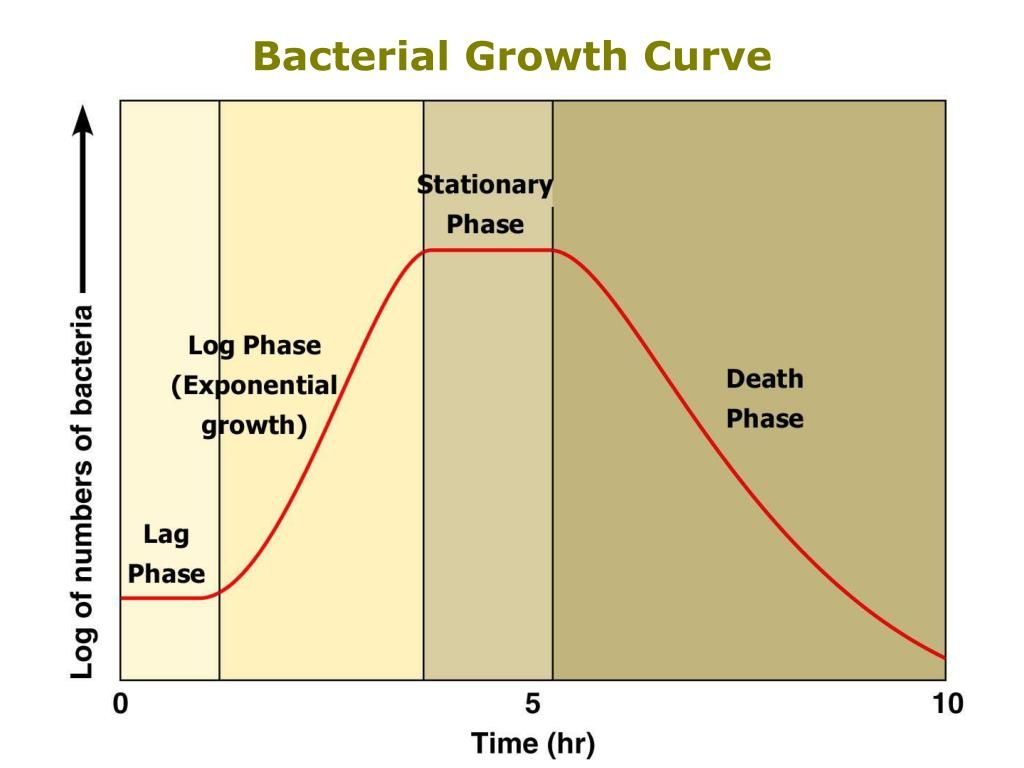 Bacterial Growth Curve

Log of numbers of bacteria

Lag Phase

Log Phase (Exponential growth)

Stationary Phase

Death Phase

0

5

10

Time (hr)